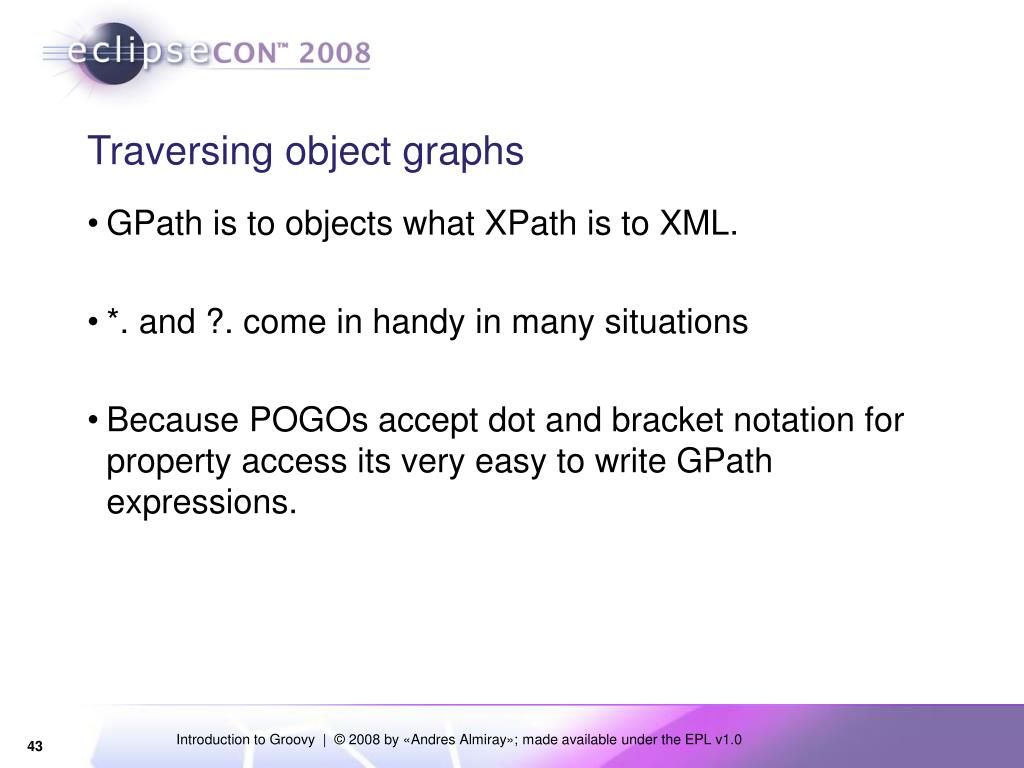 eclipseCON™ 2008

Traversing object graphs

• GPath is to objects what XPath is to XML.

• *. and ?. come in handy in many situations

• Because POGOs accept dot and bracket notation for property access its very easy to write GPath expressions.

43

Introduction to Groovy | © 2008 by «Andres Almiray»; made available under the EPL v1.0